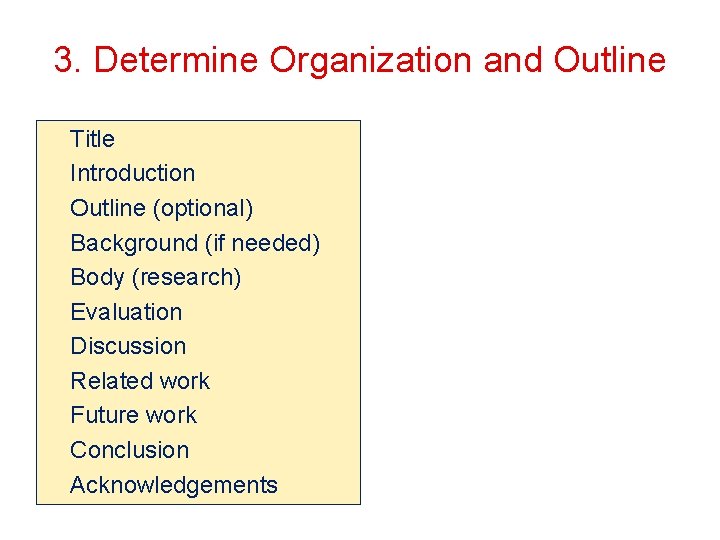 3. Determine Organization and Outline

Title
Introduction
Outline (optional)
Background (if needed)
Body (research)
Evaluation
Discussion
Related work
Future work
Conclusion
Acknowledgements